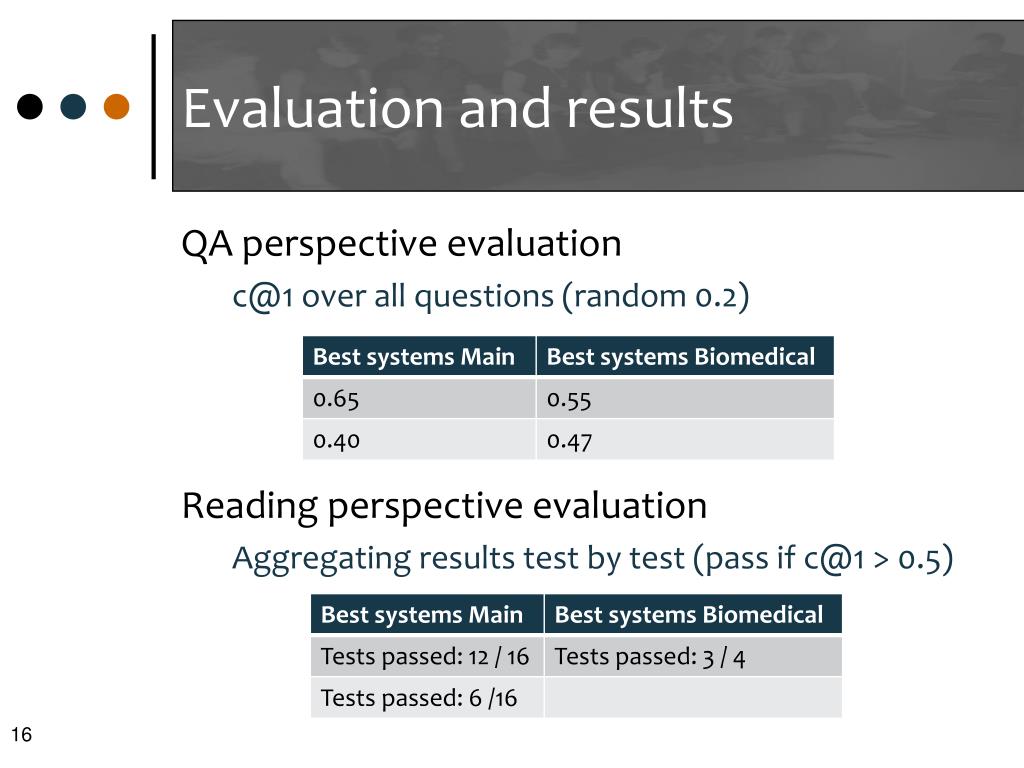 Evaluation and results

QA perspective evaluation

c@1 over all questions (random 0.2)

| Best systems Main | Best systems Biomedical |
|---|---|
| 0.65 | 0.55 |
| 0.40 | 0.47 |

Reading perspective evaluation

Aggregating results test by test (pass if c@1 > 0.5)

| Best systems Main | Best systems Biomedical |
|---|---|
| Tests passed: 12 / 16 | Tests passed: 3 / 4 |
| Tests passed: 6 /16 | |

16